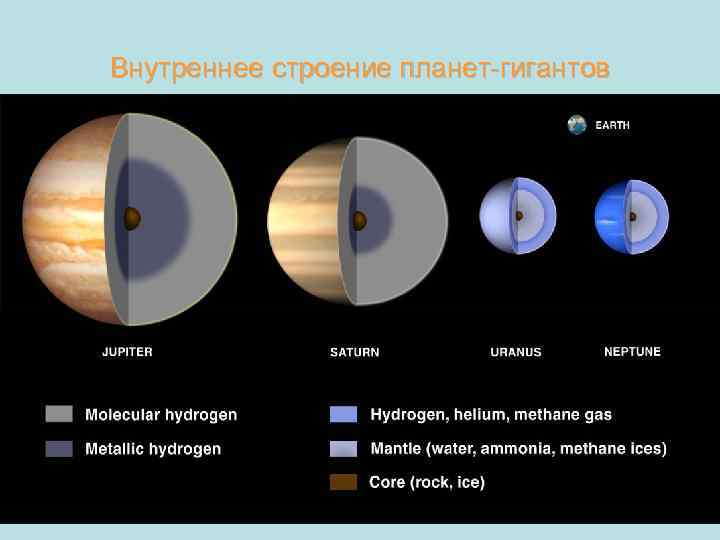 Внутреннее строение планет-гигантов

EARTH

JUPITER

SATURN

URANUS

NEPTUNE

Molecular hydrogen

Metallic hydrogen

Hydrogen, helium, methane gas

Mantle (water, ammonia, methane ices)

Core (rock, ice)